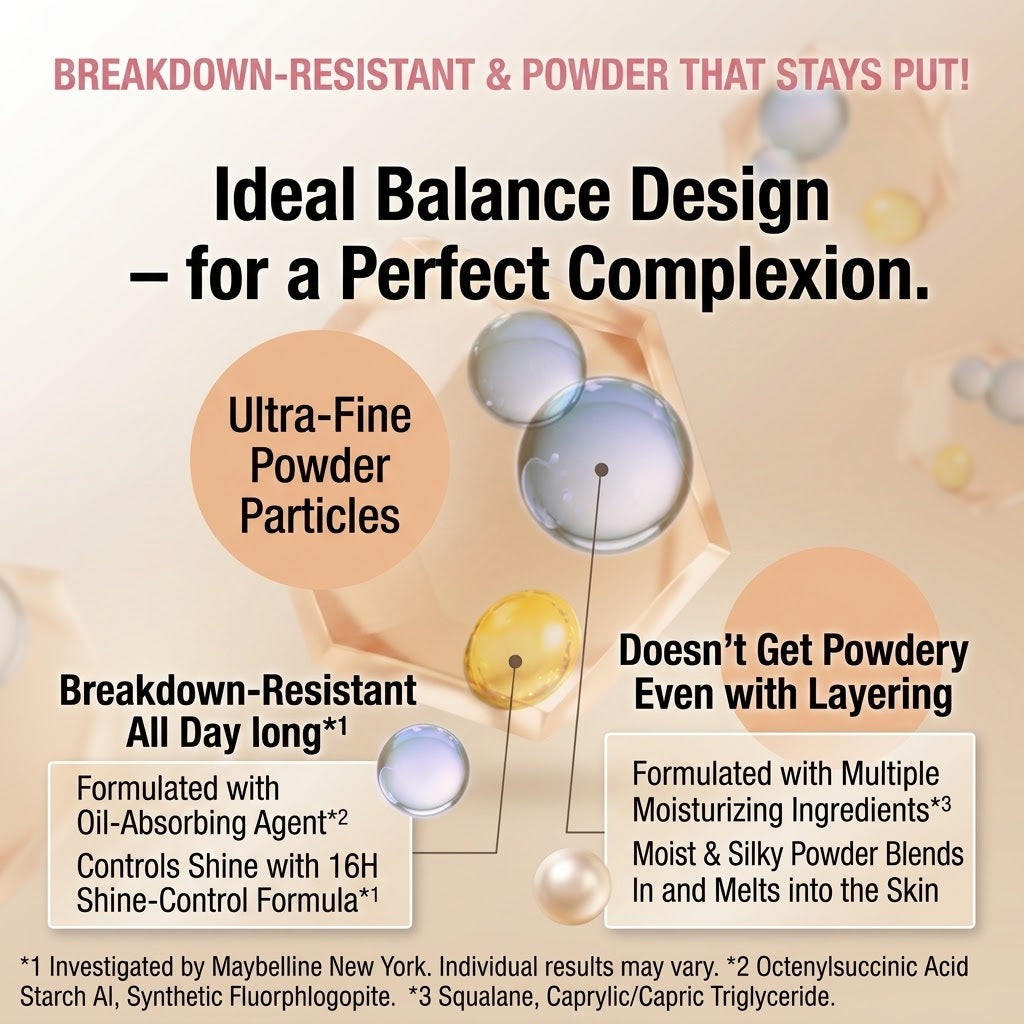 BREAKDOWN-RESISTANT & POWDER THAT STAYS PUT!

Ideal Balance Design – for a Perfect Complexion.

Ultra-Fine Powder Particles

Breakdown-Resistant All Day long*1

Formulated with Oil-Absorbing Agent*2

Controls Shine with 16H Shine-Control Formula*1

Doesn't Get Powdery Even with Layering

Formulated with Multiple Moisturizing Ingredients*3

Moist & Silky Powder Blends In and Melts into the Skin

*1 Investigated by Maybelline New York. Individual results may vary. *2 Octenylsuccinic Acid Starch Al, Synthetic Fluorphlogopite. *3 Squalane, Caprylic/Capric Triglyceride.